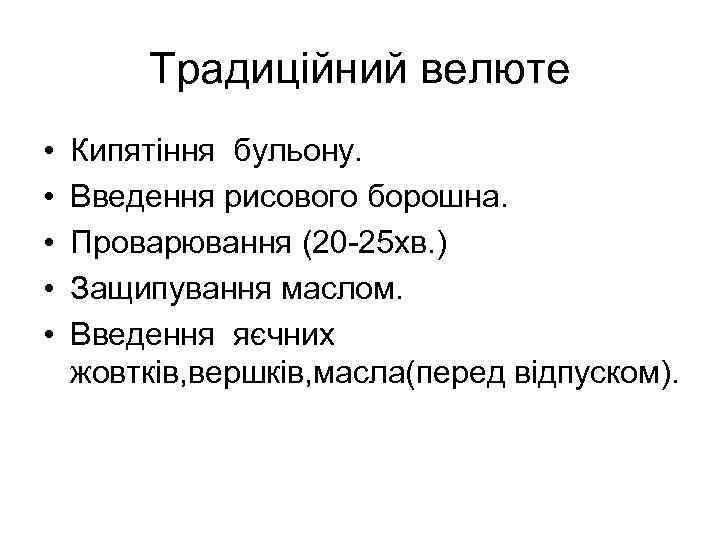 Традиційний велюте

• Кипятіння бульону.
• Введення рисового борошна.
• Проварювання (20-25хв.)
• Защипування маслом.
• Введення яєчних жовтків,вершків,масла(перед відпуском).